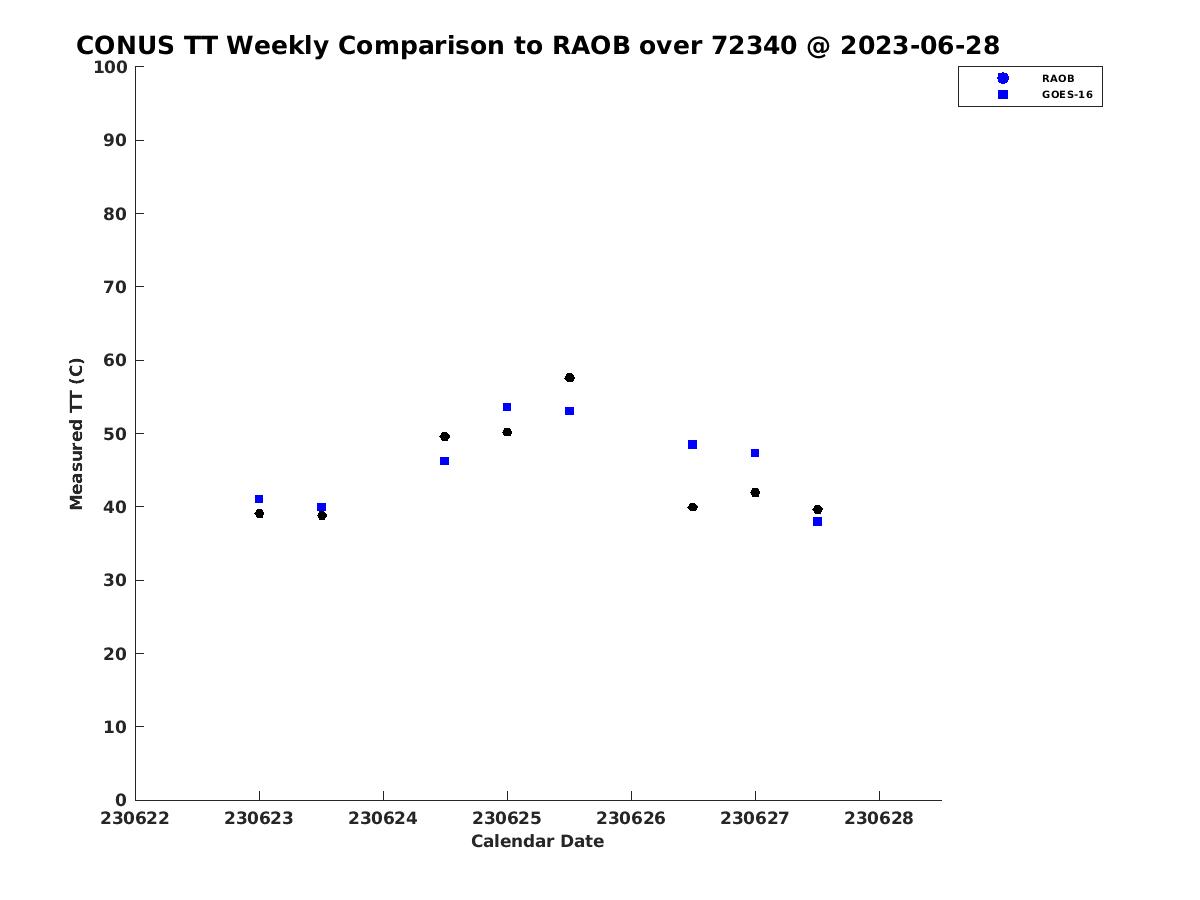 CONUS TT Weekly Comparison to RAOB over 72340 @ 2023-06-28

RAOB
GOES-16

Measured TT (C)

100
90
80
70
60
50
40
30
20
10
0

230622 230623 230624 230625 230626 230627 230628

Calendar Date